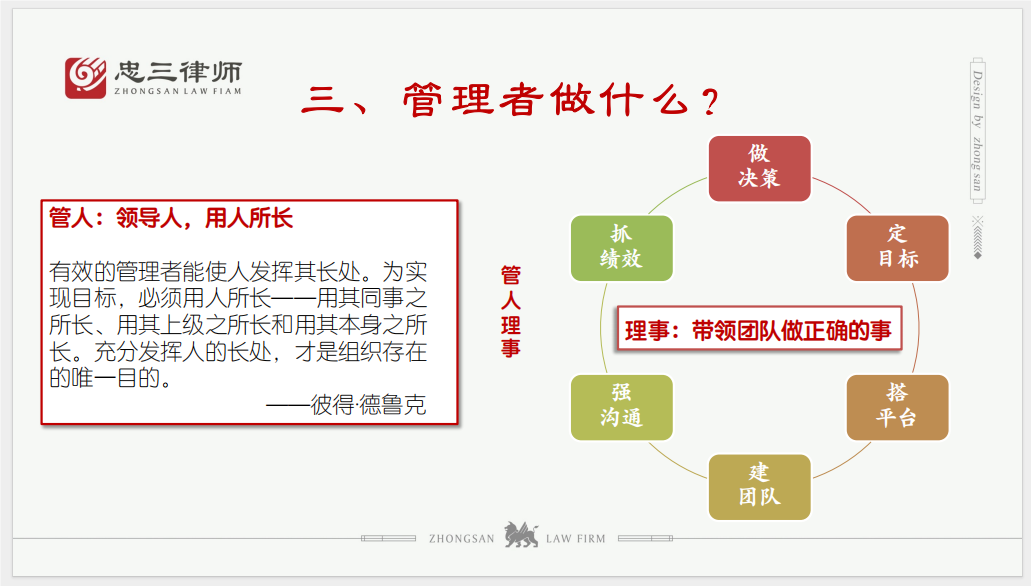 忠三律师
ZHONGSAN LAW FIAM

三、管理者做什么？

Design by zhong san

管人：领导人，用人所长

有效的管理者能使人发挥其长处。为实现目标，必须用人所长——用其同事之所长、用其上级之所长和用其本身之所长。充分发挥人的长处，才是组织存在的唯一目的。

——彼得·德鲁克

管人理事

做决策

定目标

搭平台

建团队

强沟通

抓绩效

理事：带领团队做正确的事

ZHONGSAN LAW FIRM